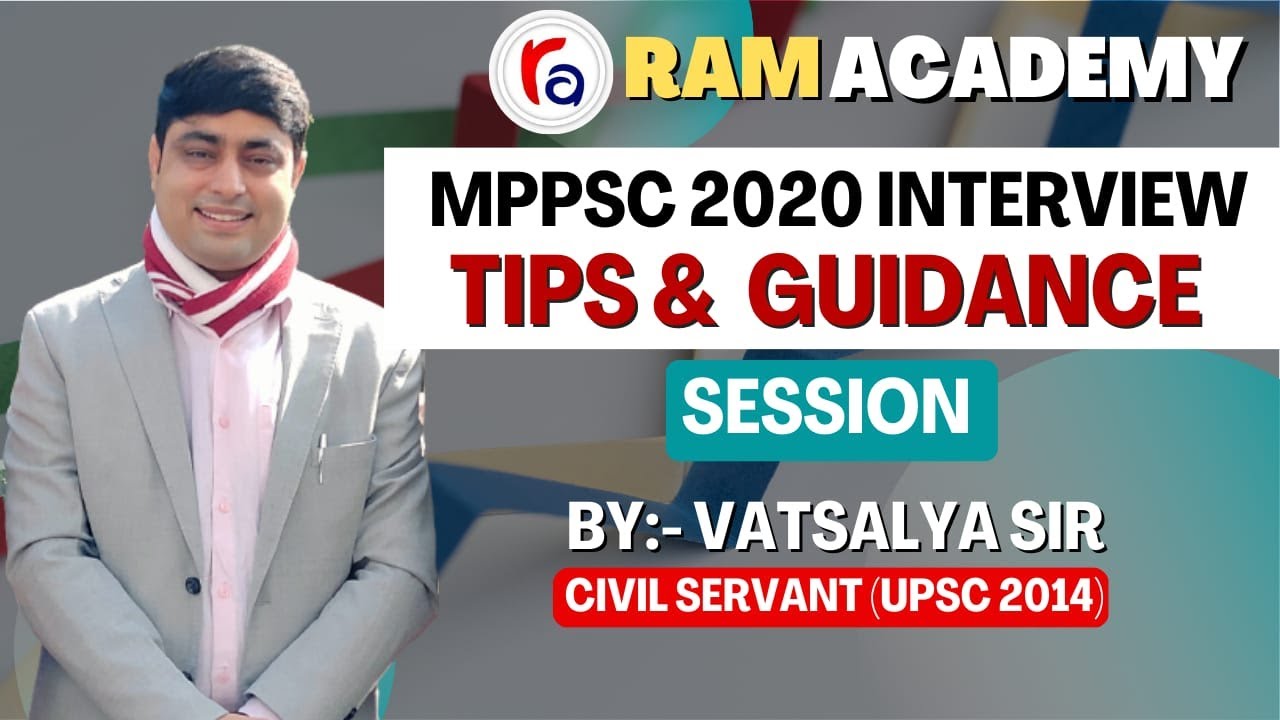 ra RAM ACADEMY

MPPSC 2020 INTERVIEW
TIPS & GUIDANCE

SESSION

BY:- VATSALYA SIR
CIVIL SERVANT (UPSC 2014)